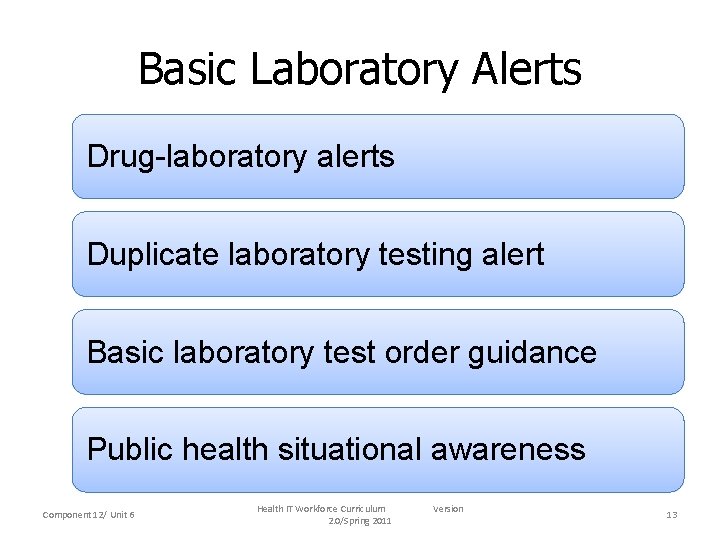 Basic Laboratory Alerts

Drug-laboratory alerts

Duplicate laboratory testing alert

Basic laboratory test order guidance

Public health situational awareness

Component 12/ Unit 6

Health IT Workforce Curriculum Version 2.0/Spring 2011

13